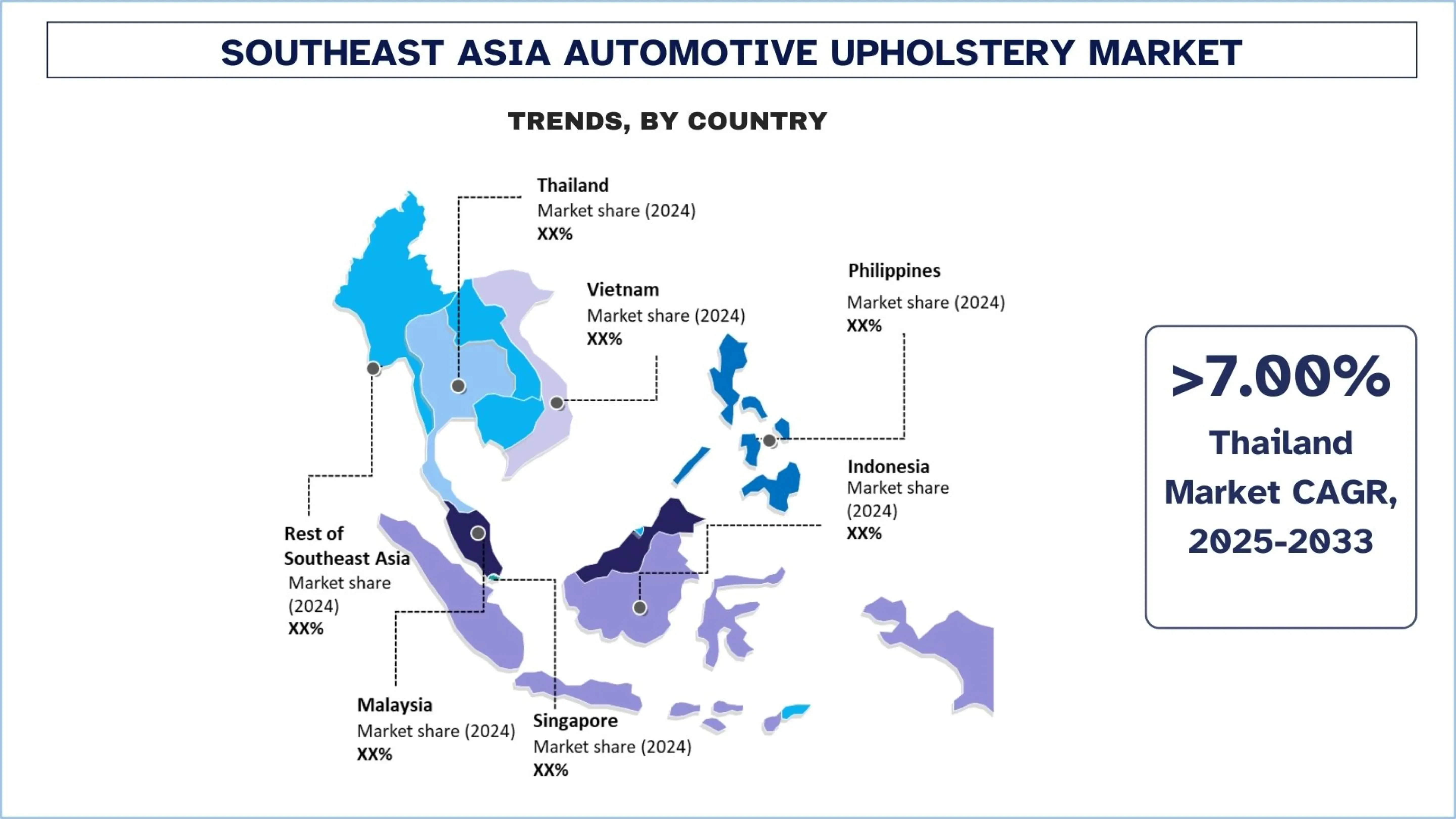 SOUTHEAST ASIA AUTOMOTIVE UPHOLSTERY MARKET

TRENDS, BY COUNTRY

Thailand
Market share (2024)
XX%

Vietnam
Market share (2024)
XX%

Philippines
Market share (2024)
XX%

Indonesia
Market share (2024)
XX%

Rest of Southeast Asia
Market share (2024)
XX%

Malaysia
Market share (2024)
XX%

Singapore
Market share (2024)
XX%

>7.00%
Thailand Market CAGR, 2025-2033